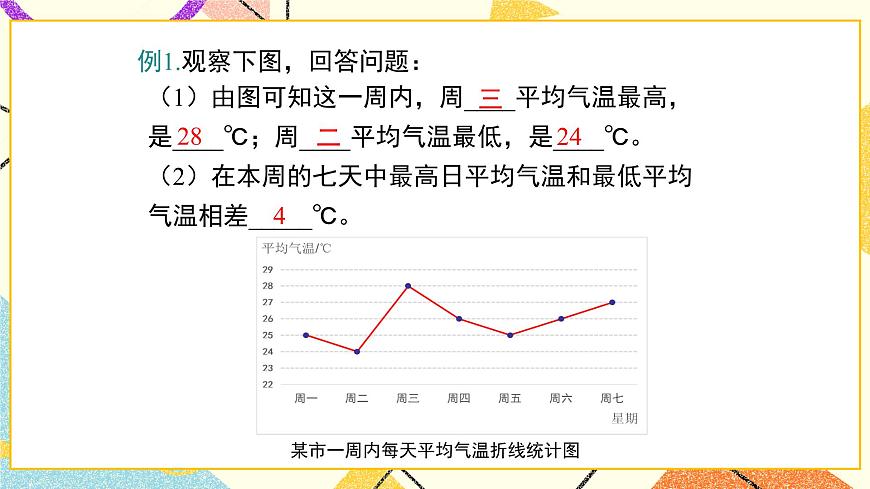 例1.观察下图，回答问题：

（1）由图可知这一周内，周__三__平均气温最高，是__28__℃；周__二__平均气温最低，是__24__℃。

（2）在本周的七天中最高日平均气温和最低平均气温相差__4__℃。

平均气温/℃

29
28
27
26
25
24
23
22

周一 周二 周三 周四 周五 周六 周七

星期

某市一周内每天平均气温折线统计图